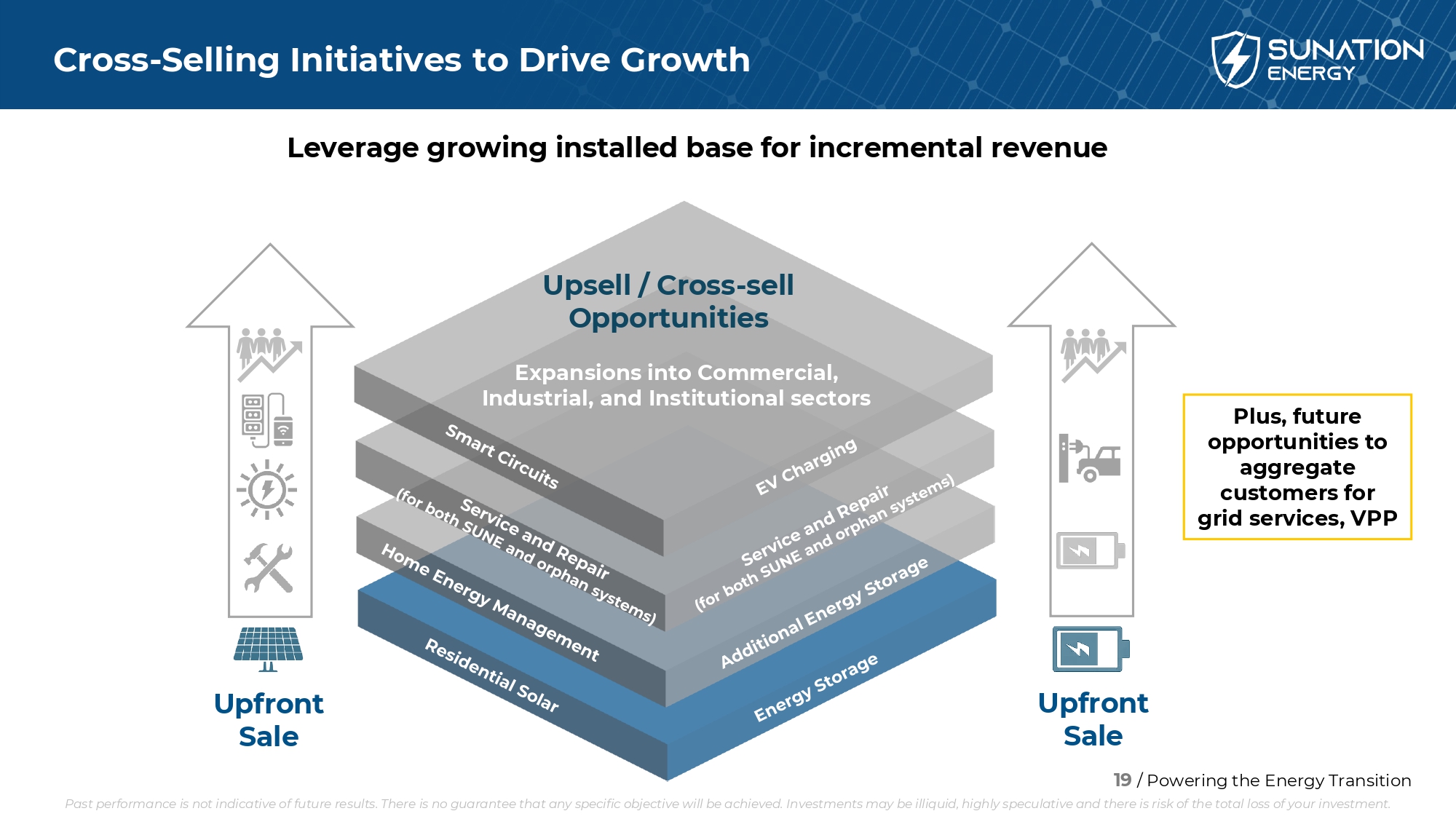 Cross-Selling Initiatives to Drive Growth

SUNATION ENERGY

Leverage growing installed base for incremental revenue

Upsell / Cross-sell Opportunities

Expansions into Commercial, Industrial, and Institutional sectors

Smart Circuits

EV Charging

Service and Repair (for both SUNE and orphan systems)

Service and Repair (for both SUNE and orphan systems)

Home Energy Management

Additional Energy Storage

Residential Solar

Energy Storage

Upfront Sale

Upfront Sale

Plus, future opportunities to aggregate customers for grid services, VPP

19 / Powering the Energy Transition

Past performance is not indicative of future results. There is no guarantee that any specific objective will be achieved. Investments may be illiquid, highly speculative and there is risk of the total loss of your investment.